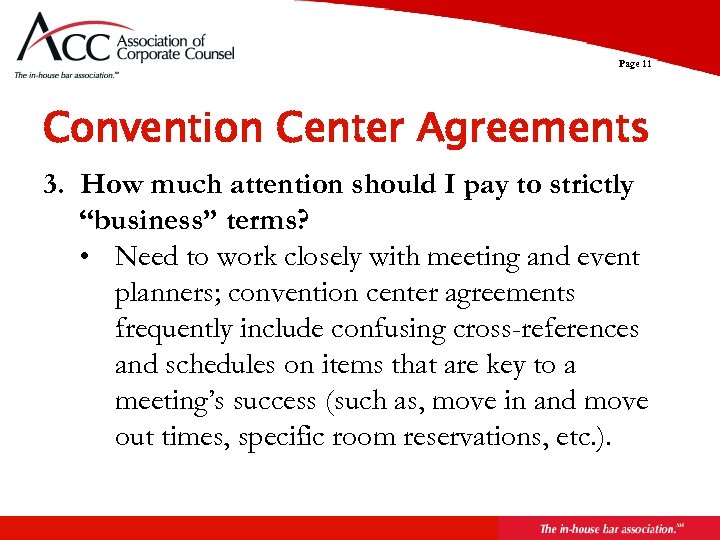 ACC Association of Corporate Counsel
The in-house bar association.℠

Page 11

Convention Center Agreements

3. How much attention should I pay to strictly “business” terms?

• Need to work closely with meeting and event planners; convention center agreements frequently include confusing cross-references and schedules on items that are key to a meeting’s success (such as, move in and move out times, specific room reservations, etc.).

The in-house bar association.℠